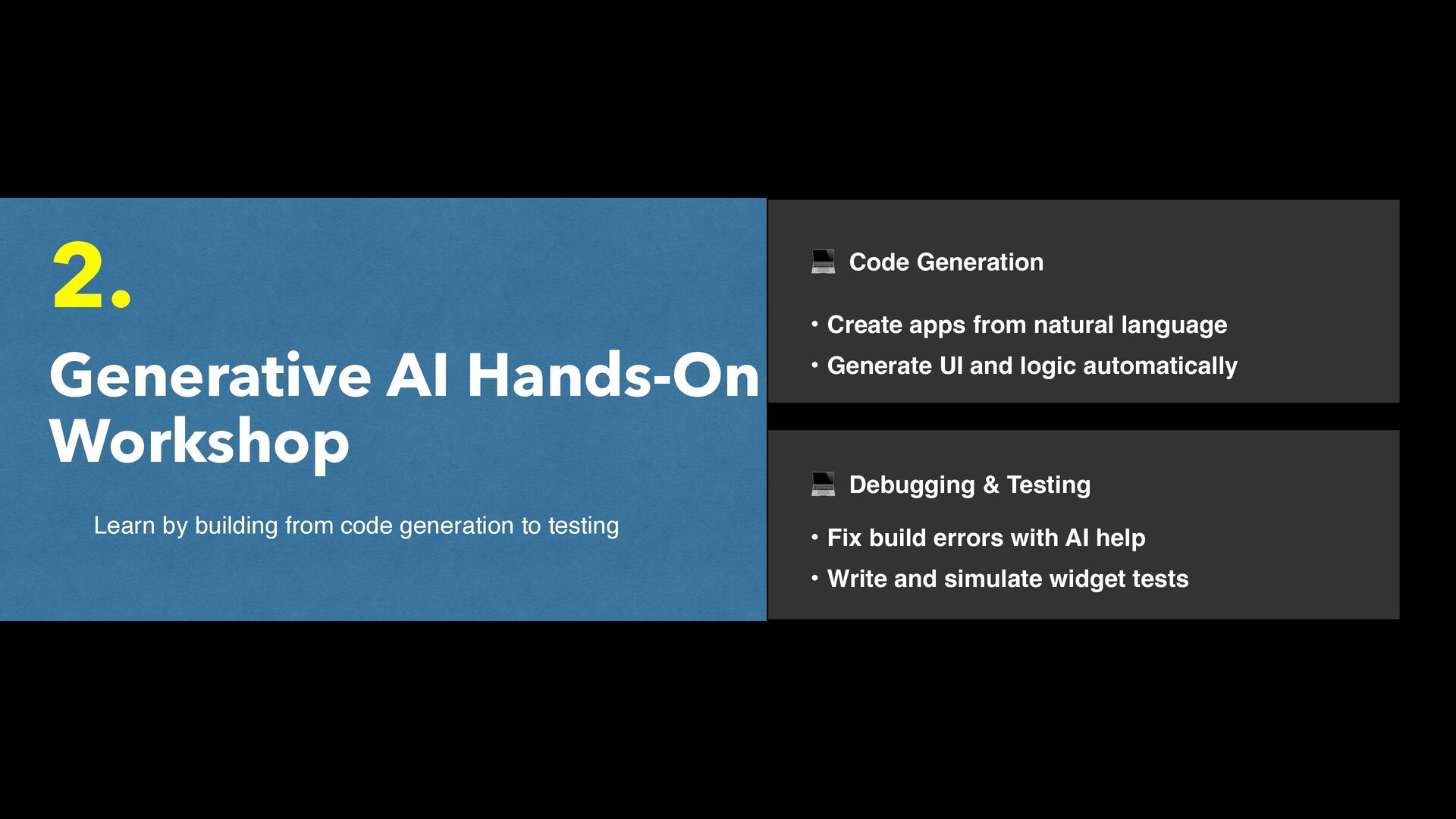 2.

Generative AI Hands-On Workshop

Learn by building from code generation to testing

💻 Code Generation

• Create apps from natural language
• Generate UI and logic automatically

💻 Debugging & Testing

• Fix build errors with AI help
• Write and simulate widget tests